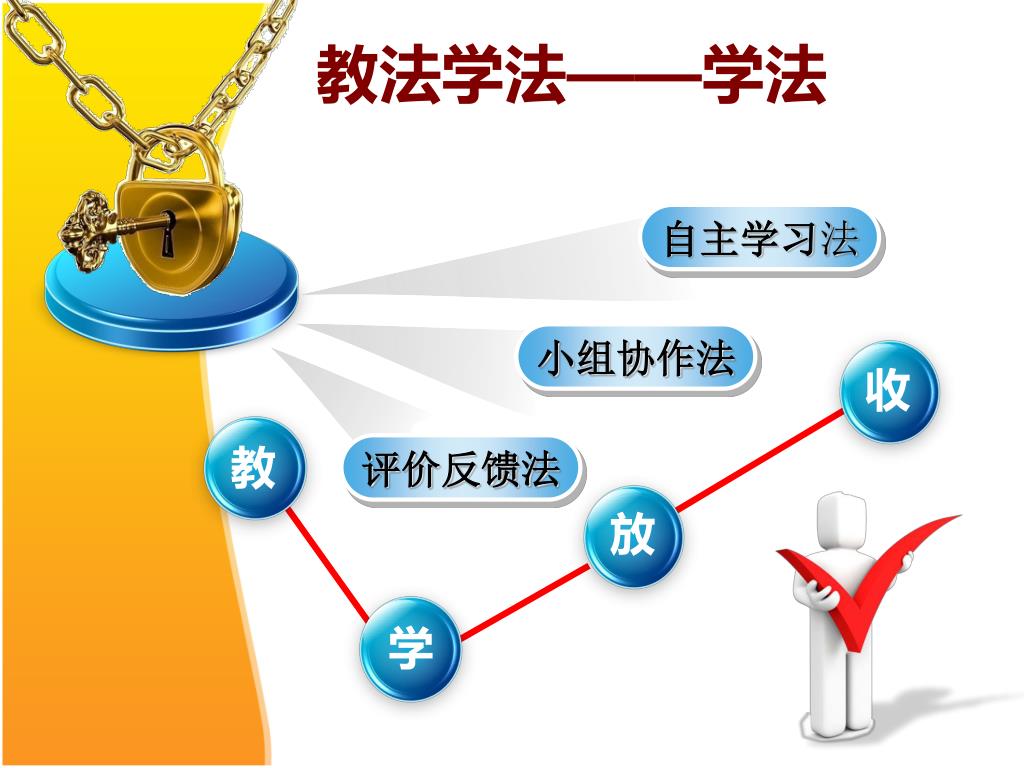 教法学法——学法

自主学习法

小组协作法

评价反馈法

教

学

放

收